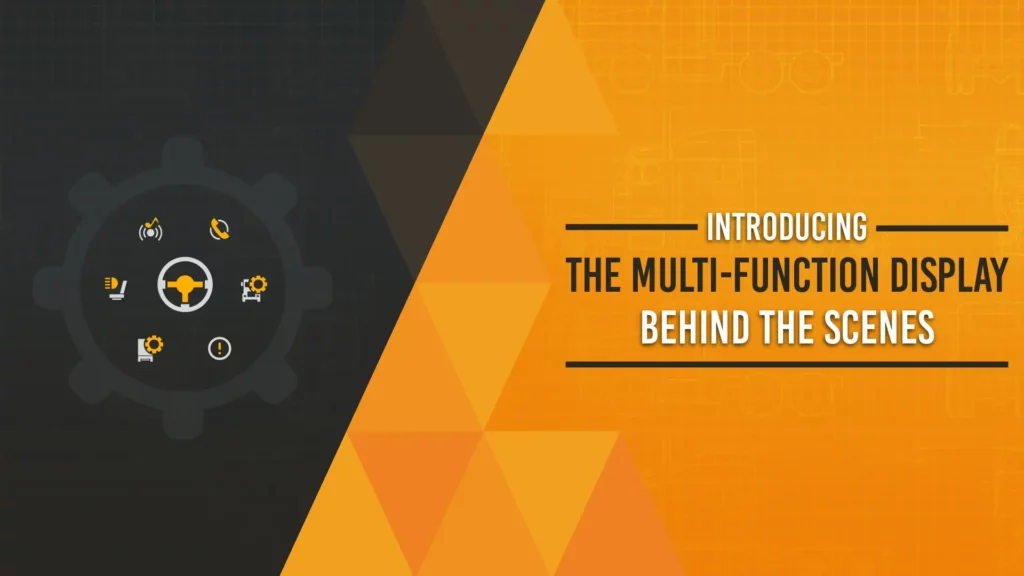 INTRODUCING
THE MULTI-FUNCTION DISPLAY
BEHIND THE SCENES